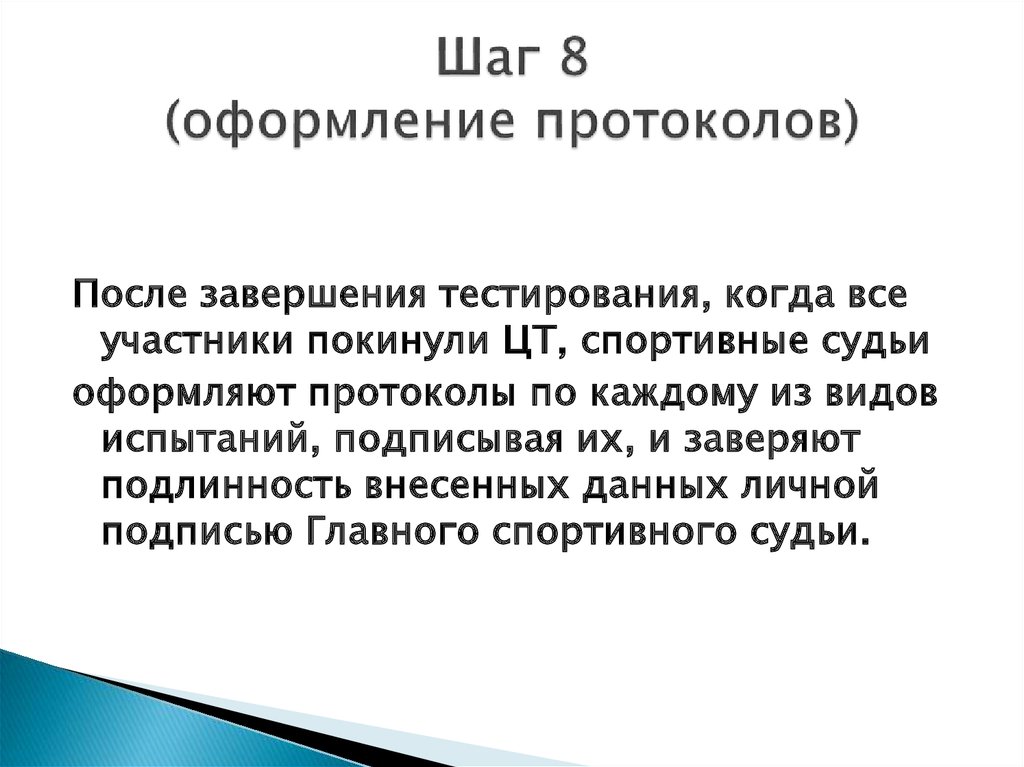 Шаг 8
(оформление протоколов)

После завершения тестирования, когда все участники покинули ЦТ, спортивные судьи
оформляют протоколы по каждому из видов испытаний, подписывая их, и заверяют подлинность внесенных данных личной подписью Главного спортивного судьи.